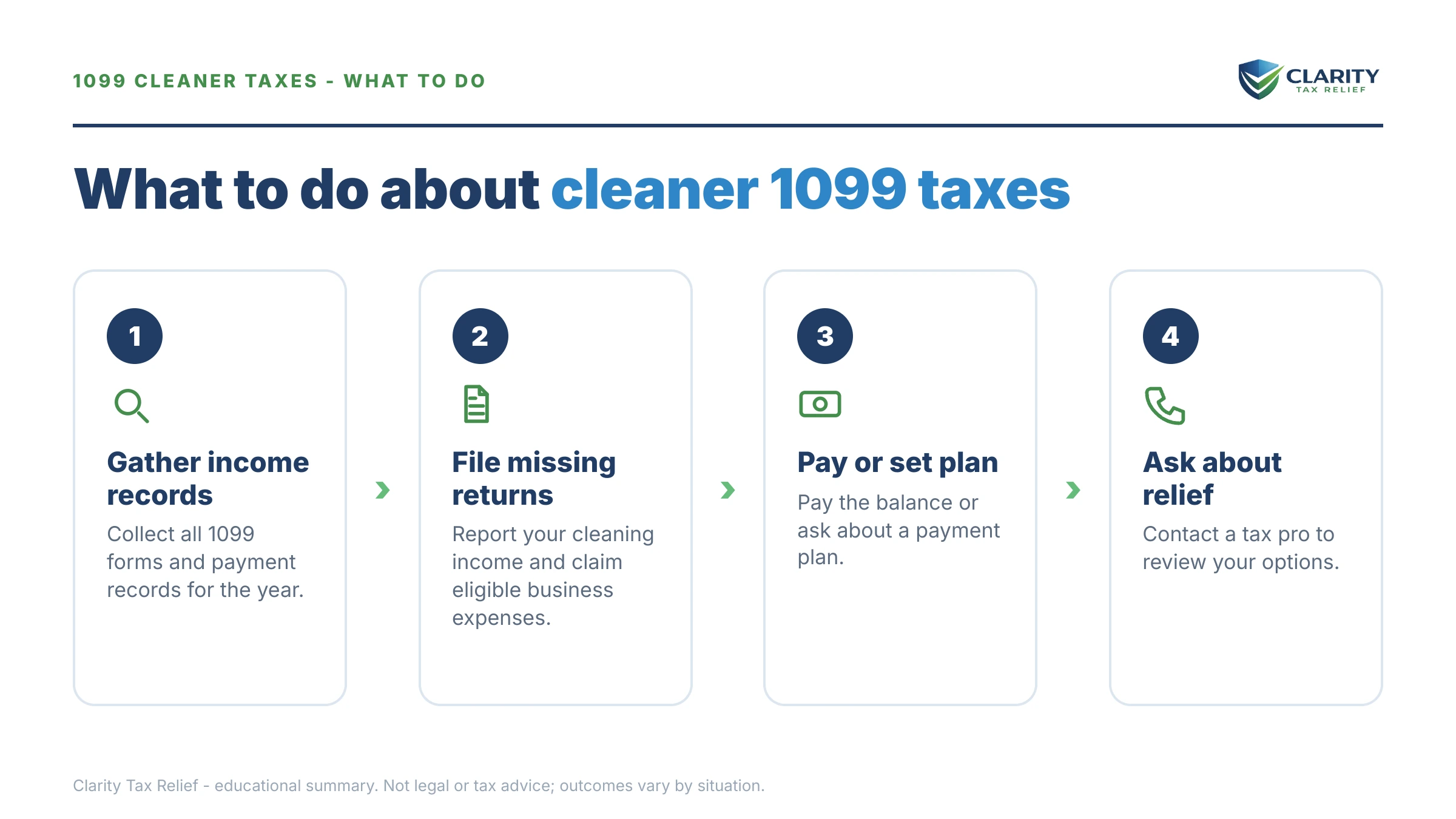 1099 CLEANER TAXES - WHAT TO DO

CLARITY
TAX RELIEF

What to do about cleaner 1099 taxes

1

Gather income records

Collect all 1099 forms and payment records for the year.

2

File missing returns

Report your cleaning income and claim eligible business expenses.

3

Pay or set plan

Pay the balance or ask about a payment plan.

4

Ask about relief

Contact a tax pro to review your options.

Clarity Tax Relief - educational summary. Not legal or tax advice; outcomes vary by situation.